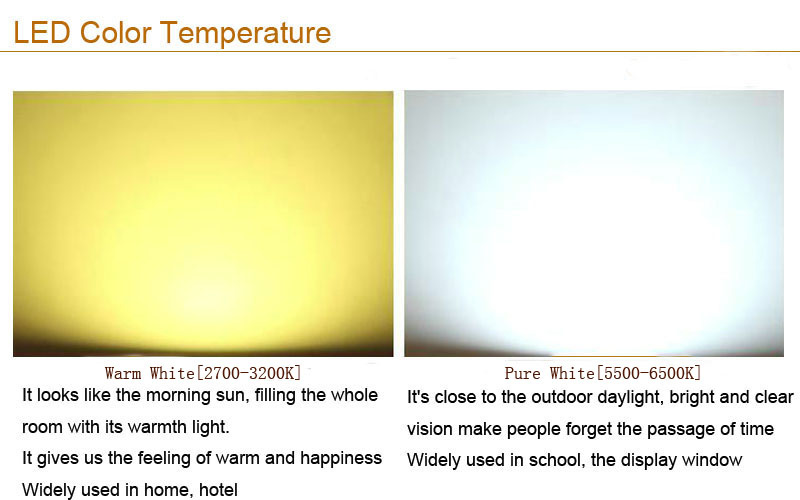 LED Color Temperature

Warm White[2700-3200K]

It looks like the morning sun, filling the whole room with its warmth light.

It gives us the feeling of warm and happiness

Widely used in home, hotel

Pure White[5500-6500K]

It's close to the outdoor daylight, bright and clear vision make people forget the passage of time

Widely used in school, the display window